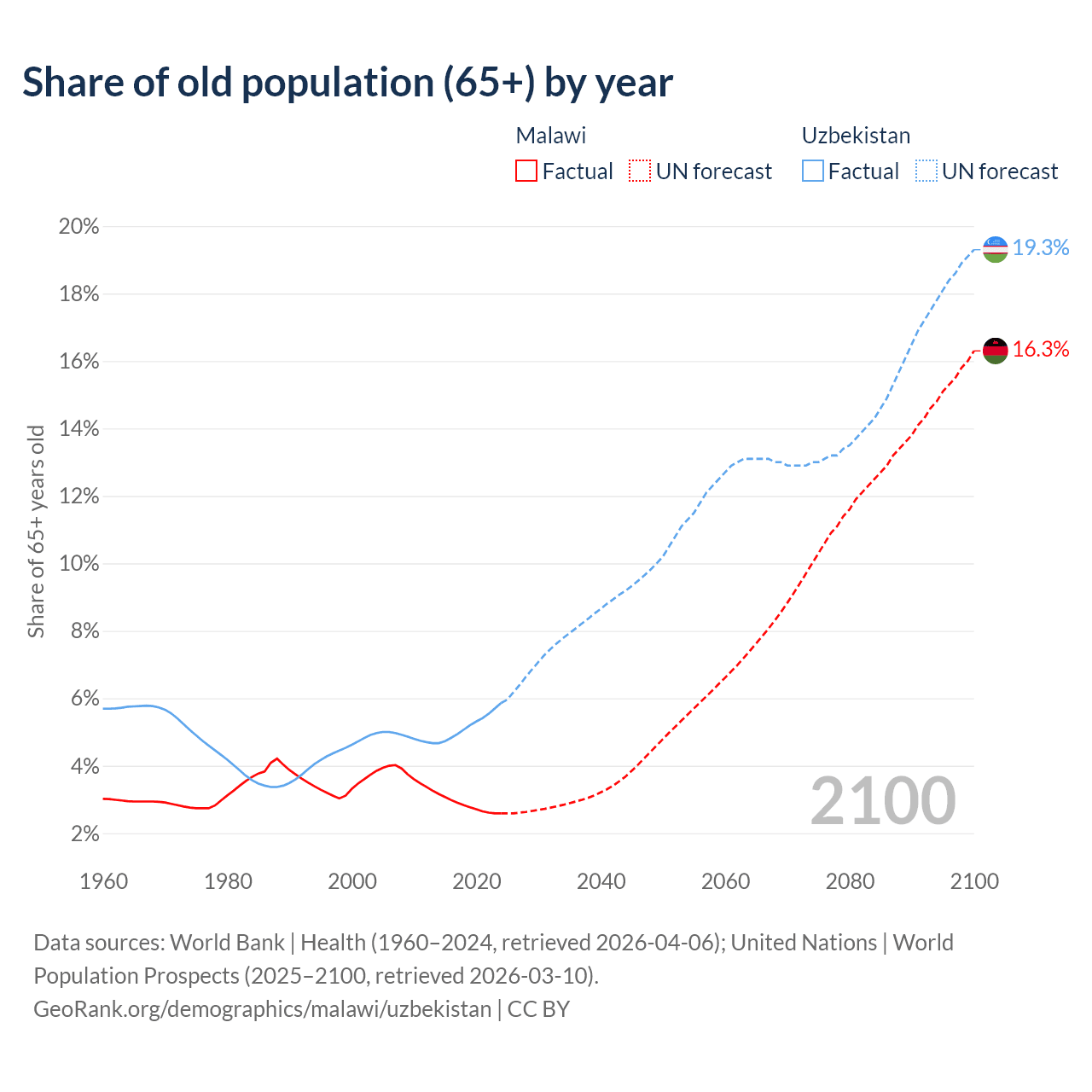 Share of old population (65+) by year

Malawi
Factual UN forecast

Uzbekistan
Factual UN forecast

Share of 65+ years old

20%
18%
16%
14%
12%
10%
8%
6%
4%
2%

19.3%
16.3%

2100

1960 1980 2000 2020 2040 2060 2080 2100

Data sources: World Bank | Health (1960–2024, retrieved 2026-04-06); United Nations | World Population Prospects (2025–2100, retrieved 2026-03-10).
GeoRank.org/demographics/malawi/uzbekistan | CC BY